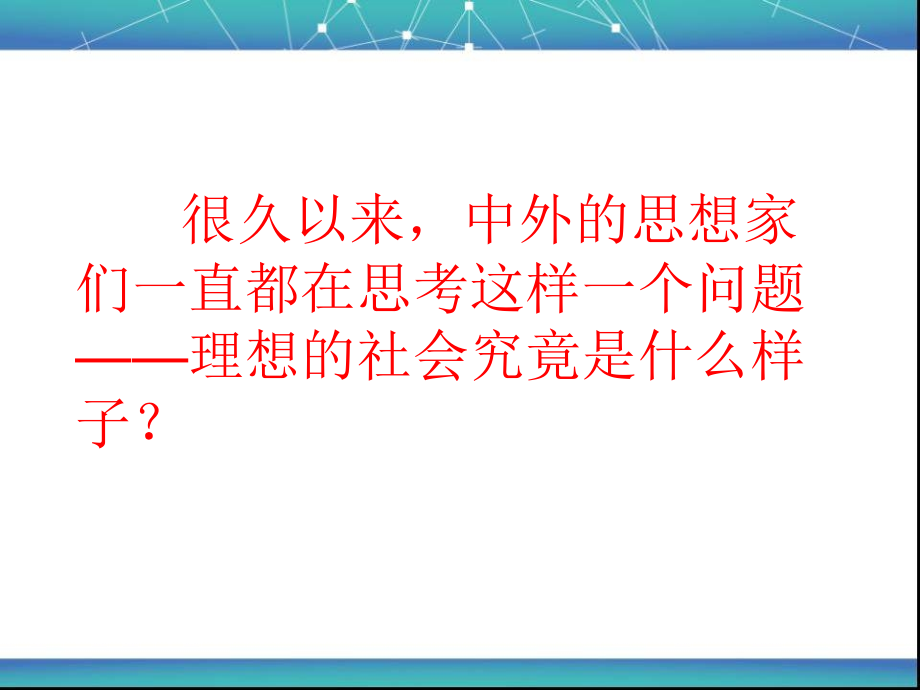 很久以来，中外的思想家们一直都在思考这样一个问题——理想的社会究竟是什么样子？